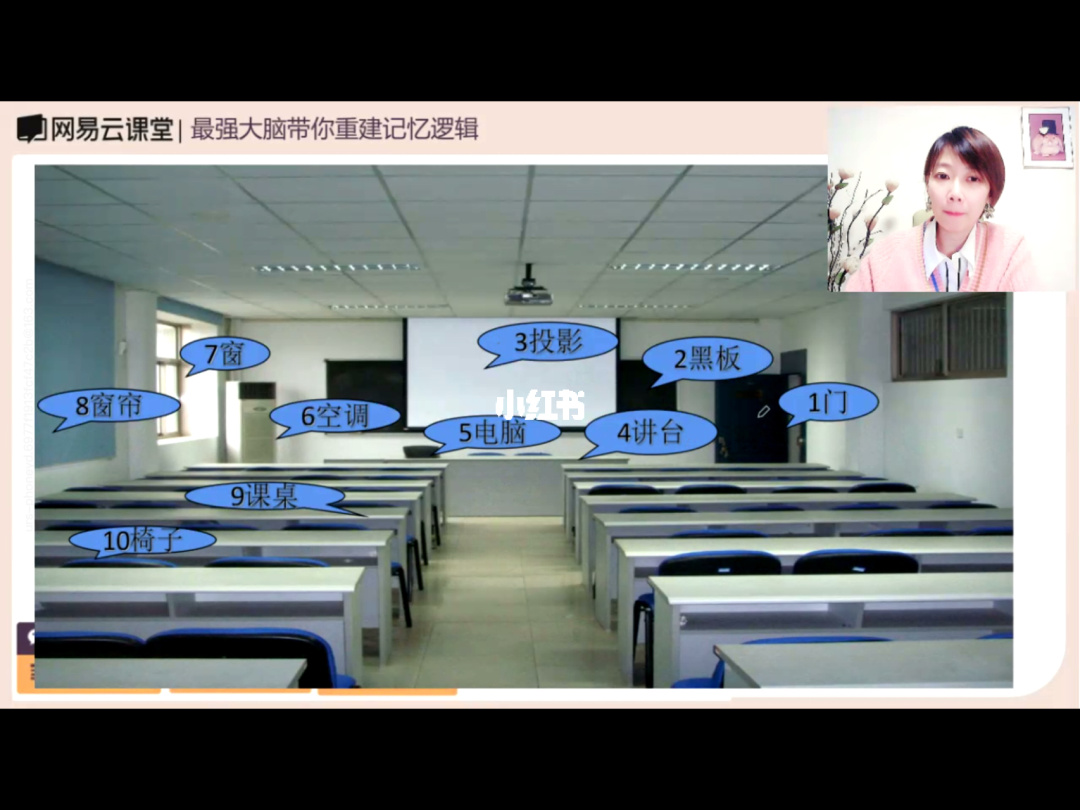 网易云课堂 | 最强大脑带你重建记忆逻辑

7窗

3投影

2黑板

8窗帘

6空调

小红书

1门

5电脑

4讲台

9课桌

10椅子